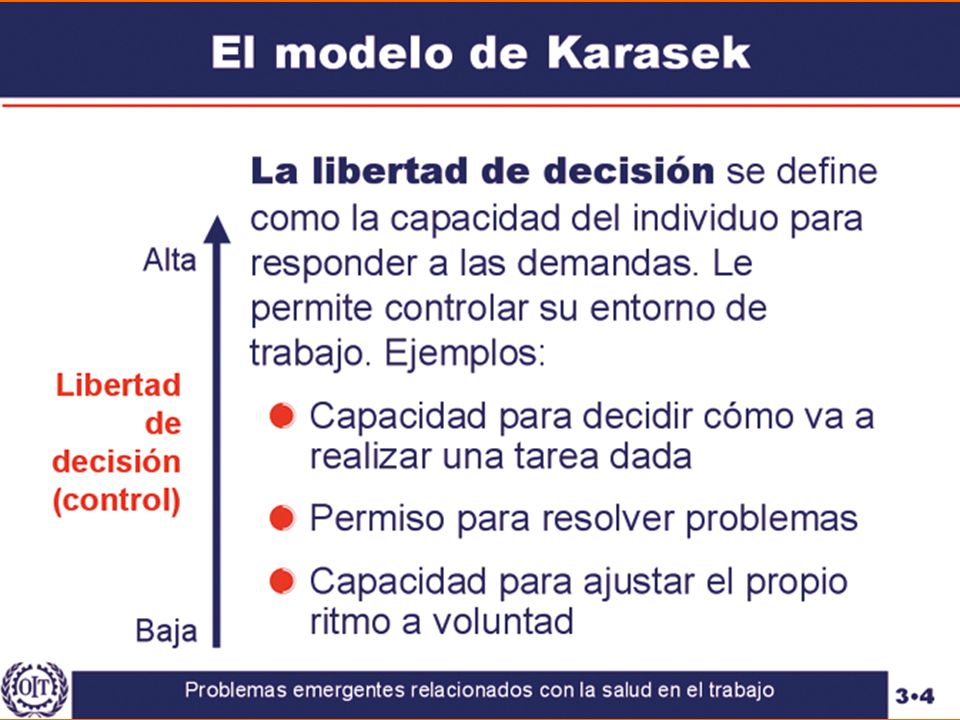 El modelo de Karasek

Alta

Libertad de decisión (control)

Baja

La libertad de decisión se define como la capacidad del individuo para responder a las demandas. Le permite controlar su entorno de trabajo. Ejemplos:

Capacidad para decidir cómo va a realizar una tarea dada

Permiso para resolver problemas

Capacidad para ajustar el propio ritmo a voluntad

OIT

Problemas emergentes relacionados con la salud en el trabajo

3•4